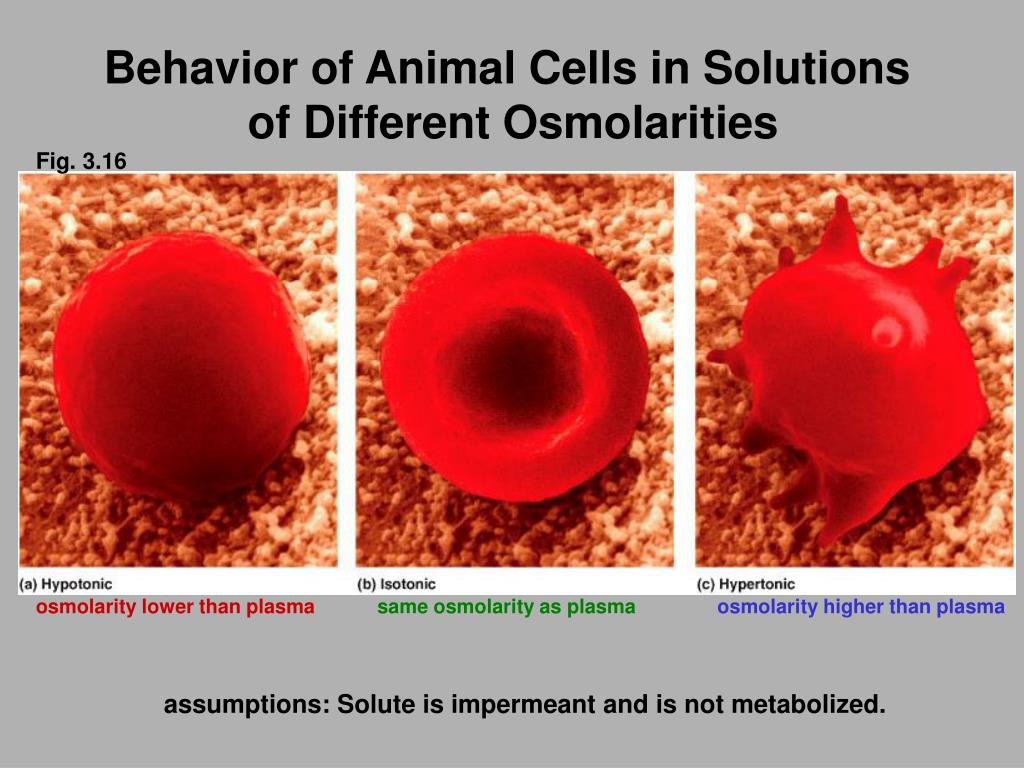 Behavior of Animal Cells in Solutions of Different Osmolarities

Fig. 3.16

(a) Hypotonic
osmolarity lower than plasma

(b) Isotonic
same osmolarity as plasma

(c) Hypertonic
osmolarity higher than plasma

assumptions: Solute is impermeant and is not metabolized.